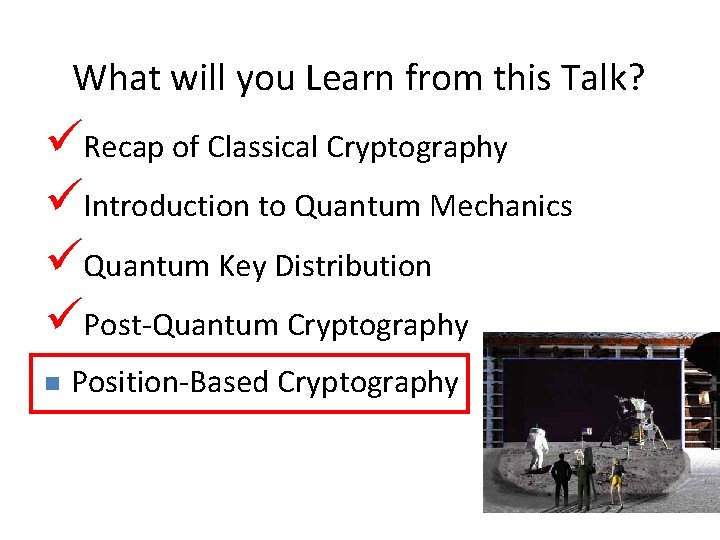 What will you Learn from this Talk?

✓ Recap of Classical Cryptography

✓ Introduction to Quantum Mechanics

✓ Quantum Key Distribution

✓ Post-Quantum Cryptography

▪ Position-Based Cryptography